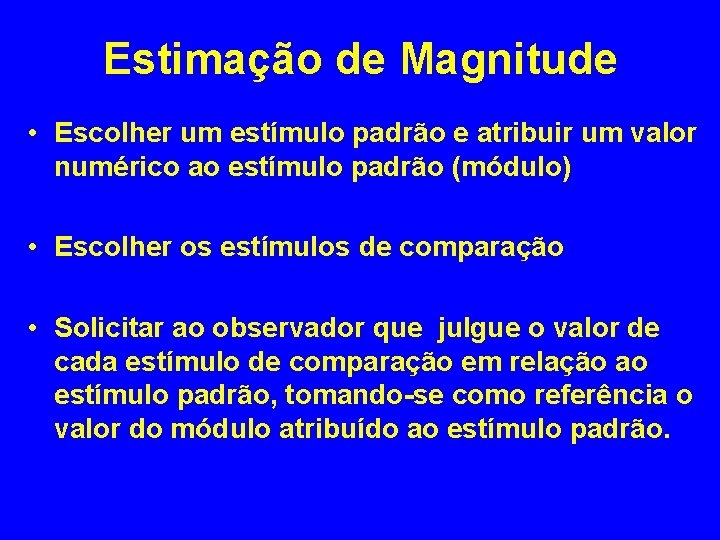 Estimação de Magnitude

• Escolher um estímulo padrão e atribuir um valor numérico ao estímulo padrão (módulo)

• Escolher os estímulos de comparação

• Solicitar ao observador que julgue o valor de cada estímulo de comparação em relação ao estímulo padrão, tomando-se como referência o valor do módulo atribuído ao estímulo padrão.